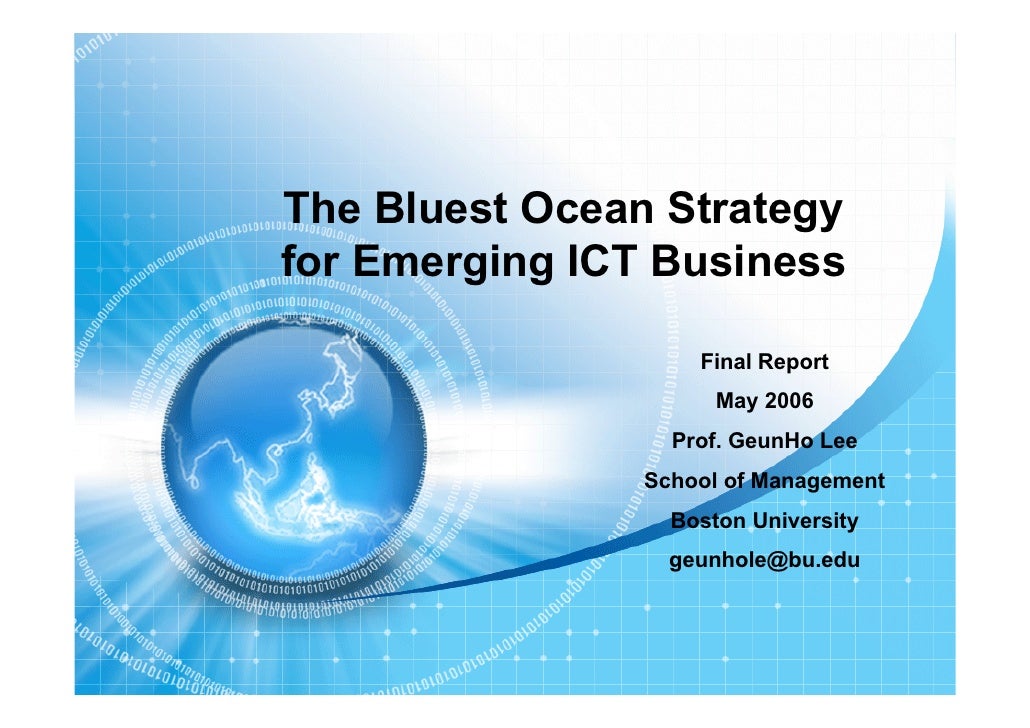 The Bluest Ocean Strategy for Emerging ICT Business

Final Report
May 2006
Prof. GeunHo Lee
School of Management
Boston University
geunhole@bu.edu